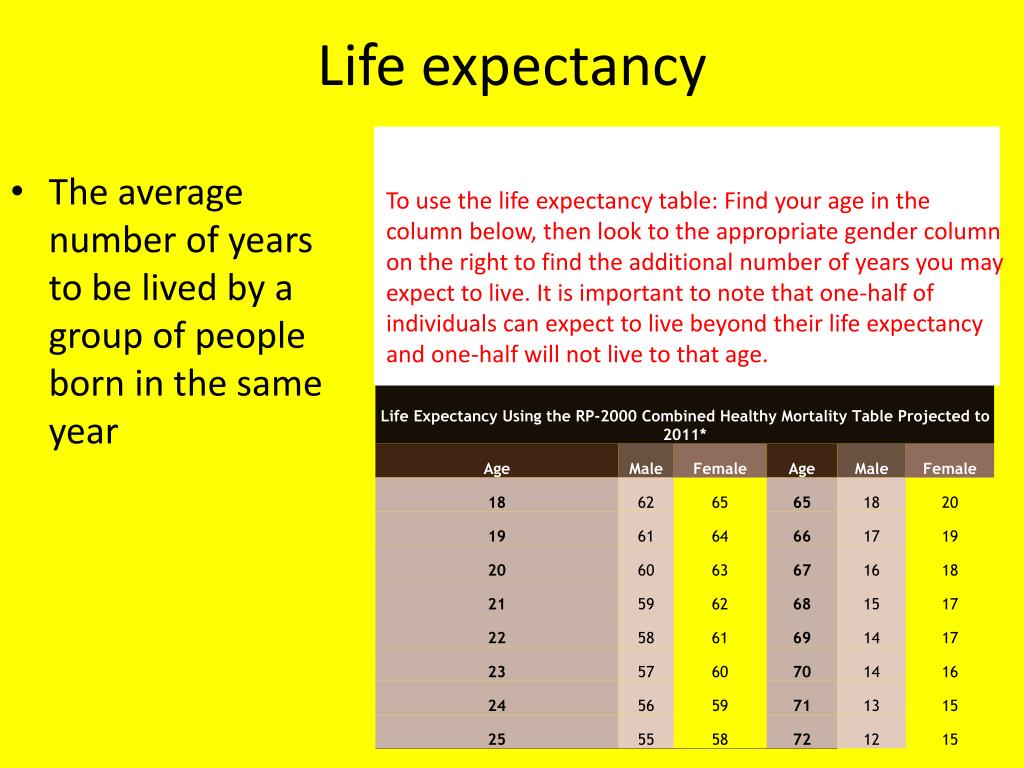 Life expectancy

• The average number of years to be lived by a group of people born in the same year

To use the life expectancy table: Find your age in the column below, then look to the appropriate gender column on the right to find the additional number of years you may expect to live. It is important to note that one-half of individuals can expect to live beyond their life expectancy and one-half will not live to that age.

Life Expectancy Using the RP-2000 Combined Healthy Mortality Table Projected to 2011*

| Age | Male | Female | Age | Male | Female |
|---|---|---|---|---|---|
| 18 | 62 | 65 | 65 | 18 | 20 |
| 19 | 61 | 64 | 66 | 17 | 19 |
| 20 | 60 | 63 | 67 | 16 | 18 |
| 21 | 59 | 62 | 68 | 15 | 17 |
| 22 | 58 | 61 | 69 | 14 | 17 |
| 23 | 57 | 60 | 70 | 14 | 16 |
| 24 | 56 | 59 | 71 | 13 | 15 |
| 25 | 55 | 58 | 72 | 12 | 15 |